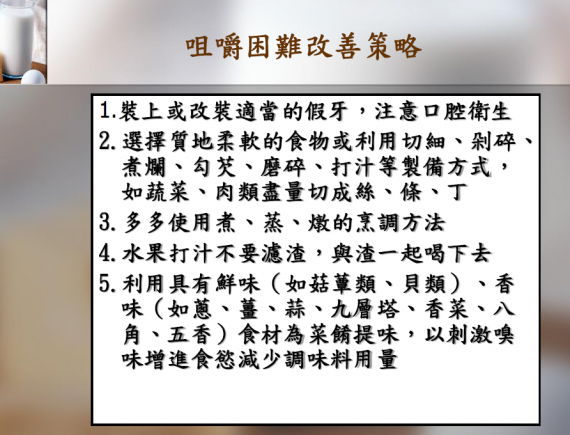 咀嚼困難改善策略

1.裝上或改裝適當的假牙，注意口腔衛生
2.選擇質地柔軟的食物或利用切細、剁碎、煮爛、勾芡、磨碎、打汁等製備方式，如蔬菜、肉類盡量切成絲、條、丁
3.多多使用煮、蒸、燉的烹調方法
4.水果打汁不要濾渣，與渣一起喝下去
5.利用具有鮮味（如菇蕈類、貝類）、香味（如蔥、薑、蒜、九層塔、香菜、八角、五香）食材為菜餚提味，以刺激嗅味增進食慾減少調味料用量